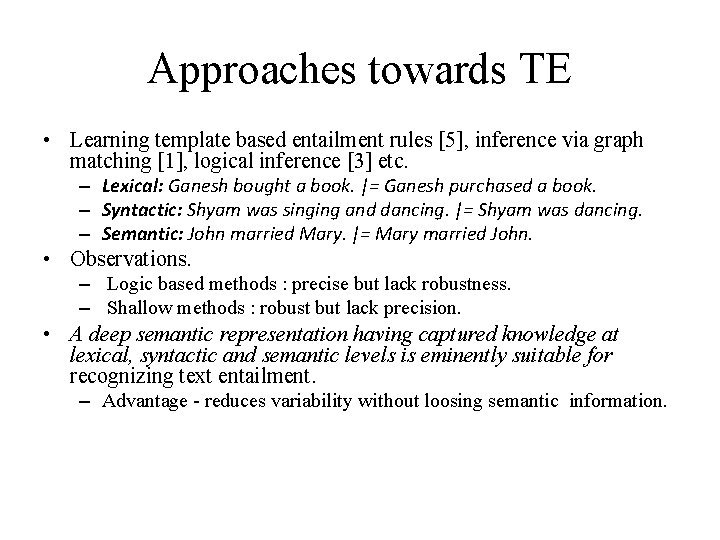 Approaches towards TE

• Learning template based entailment rules [5], inference via graph matching [1], logical inference [3] etc.
– Lexical: Ganesh bought a book. |= Ganesh purchased a book.
– Syntactic: Shyam was singing and dancing. |= Shyam was dancing.
– Semantic: John married Mary. |= Mary married John.

• Observations.
– Logic based methods : precise but lack robustness.
– Shallow methods : robust but lack precision.

• A deep semantic representation having captured knowledge at lexical, syntactic and semantic levels is eminently suitable for recognizing text entailment.
– Advantage - reduces variability without loosing semantic information.